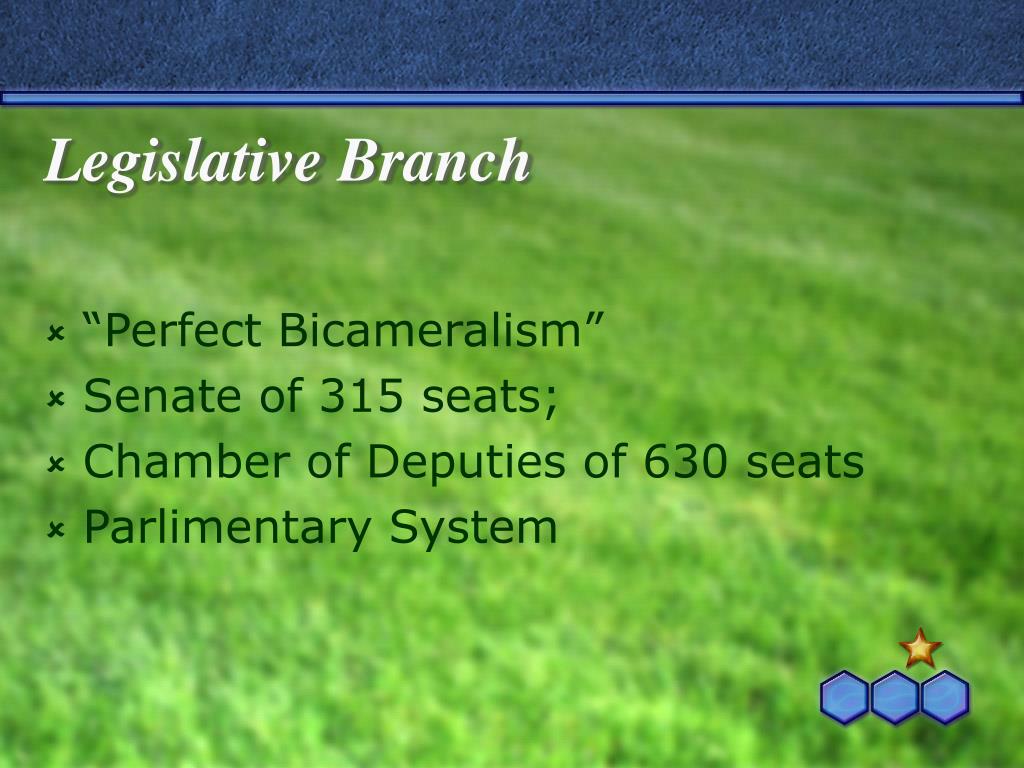 Legislative Branch

- “Perfect Bicameralism”
- Senate of 315 seats;
- Chamber of Deputies of 630 seats
- Parlimentary System